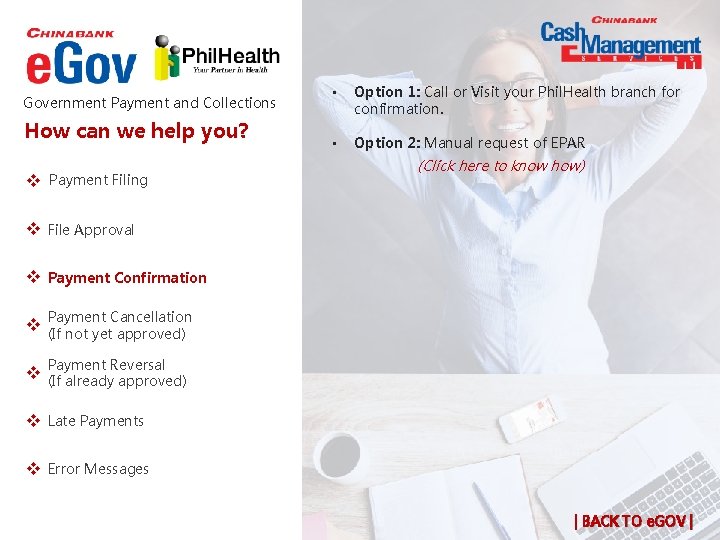 CHINABANK
eGov

PhilHealth
Your Partner in Health

Government Payment and Collections

How can we help you?

❖ Payment Filing

❖ File Approval

❖ Payment Confirmation

❖ Payment Cancellation
(If not yet approved)

❖ Payment Reversal
(If already approved)

❖ Late Payments

❖ Error Messages

CHINABANK
Cash Management
SERVICES

• Option 1: Call or Visit your PhilHealth branch for confirmation.

• Option 2: Manual request of EPAR
(Click here to know how)

| BACK TO eGOV |